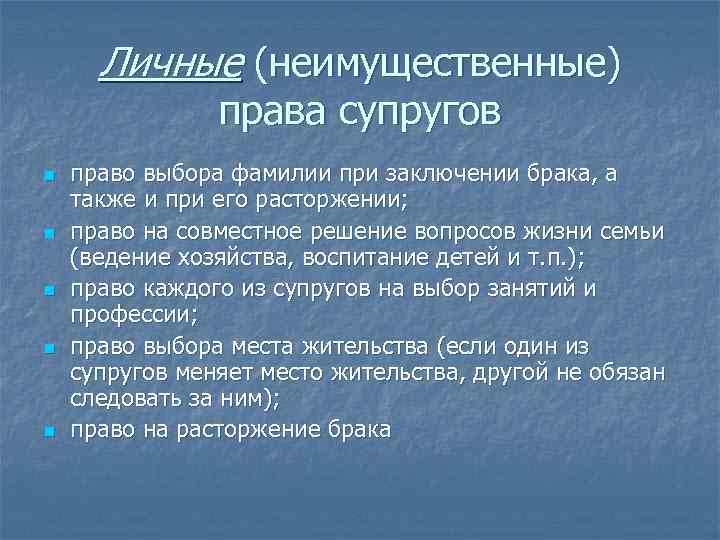 Личные (неимущественные) права супругов

- право выбора фамилии при заключении брака, а также и при его расторжении;
- право на совместное решение вопросов жизни семьи (ведение хозяйства, воспитание детей и т.п.);
- право каждого из супругов на выбор занятий и профессии;
- право выбора места жительства (если один из супругов меняет место жительства, другой не обязан следовать за ним);
- право на расторжение брака